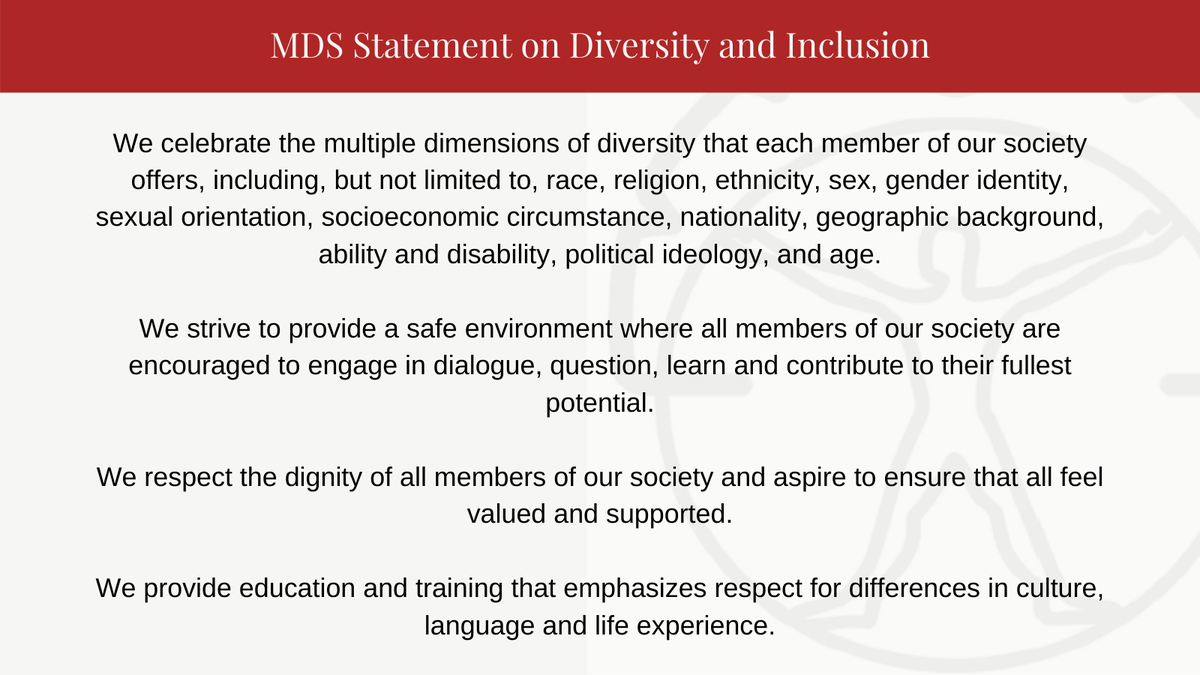 MDS Statement on Diversity and Inclusion

We celebrate the multiple dimensions of diversity that each member of our society offers, including, but not limited to, race, religion, ethnicity, sex, gender identity, sexual orientation, socioeconomic circumstance, nationality, geographic background, ability and disability, political ideology, and age.

We strive to provide a safe environment where all members of our society are encouraged to engage in dialogue, question, learn and contribute to their fullest potential.

We respect the dignity of all members of our society and aspire to ensure that all feel valued and supported.

We provide education and training that emphasizes respect for differences in culture, language and life experience.